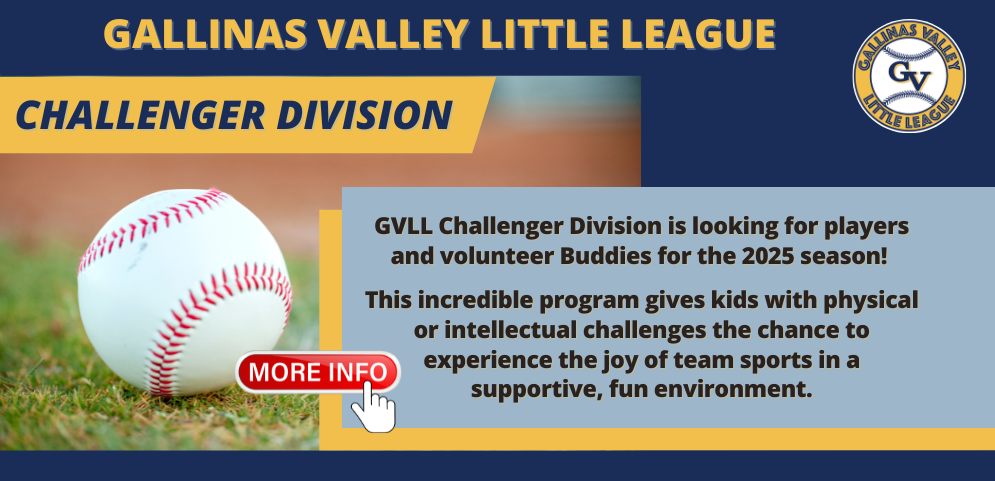 GALLINAS VALLEY LITTLE LEAGUE

GALLINAS VALLEY
GV
LITTLE LEAGUE

CHALLENGER DIVISION

GVLL Challenger Division is looking for players and volunteer Buddies for the 2025 season!

This incredible program gives kids with physical or intellectual challenges the chance to experience the joy of team sports in a supportive, fun environment.

MORE INFO